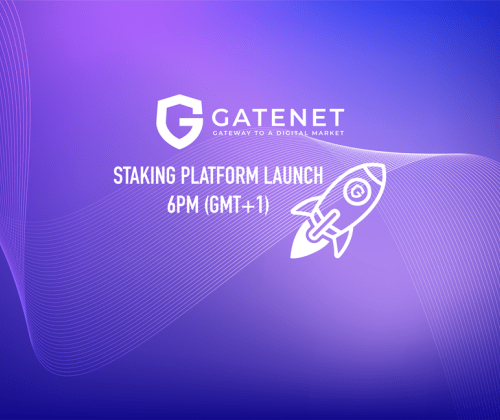 GATENET
GATEWAY TO A DIGITAL MARKET

STAKING PLATFORM LAUNCH
6PM (GMT+1)